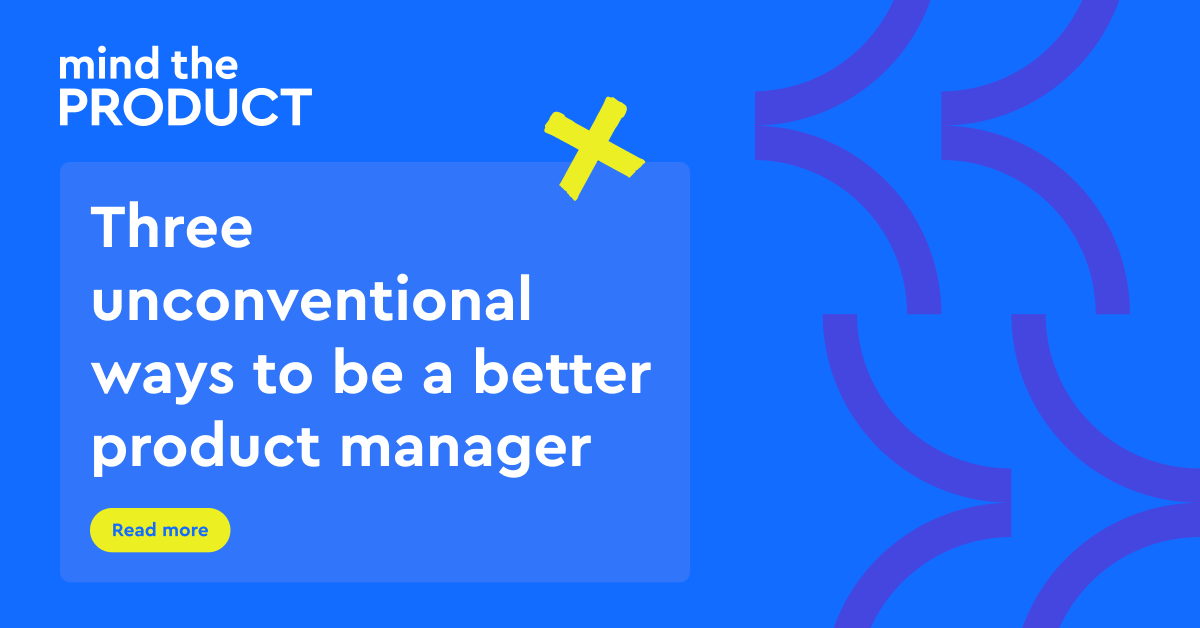 mind the
PRODUCT

Three unconventional ways to be a better product manager

Read more